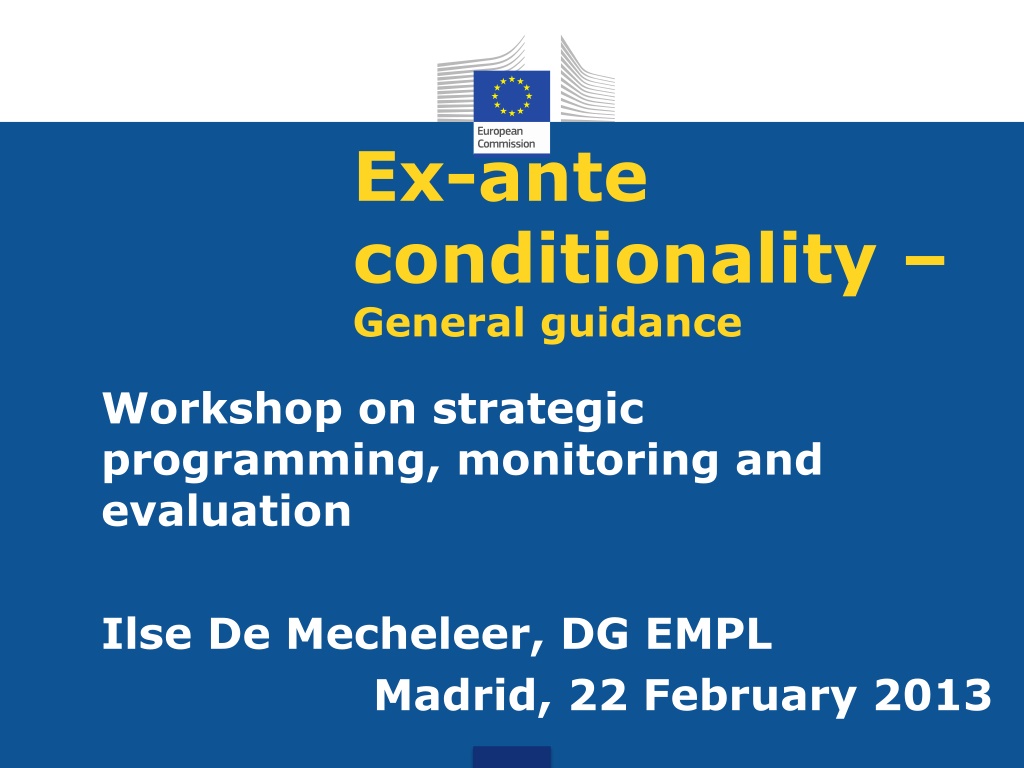 European Commission

Ex-ante conditionality –
General guidance

Workshop on strategic programming, monitoring and evaluation

Ilse De Mecheleer, DG EMPL
Madrid, 22 February 2013